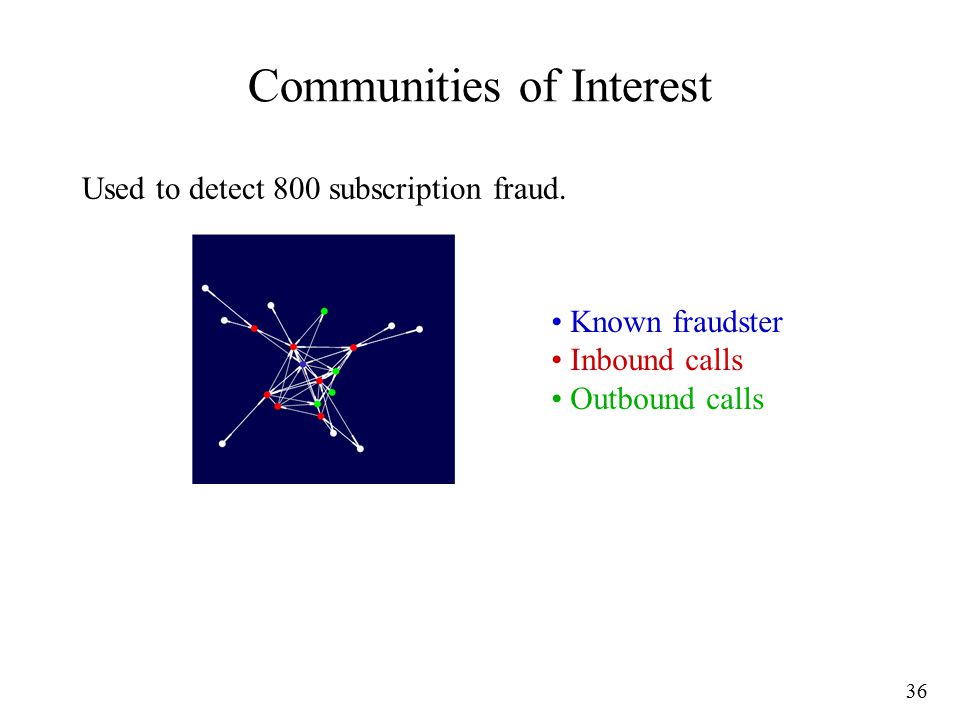 Communities of Interest

Used to detect 800 subscription fraud.

• Known fraudster
• Inbound calls
• Outbound calls

36